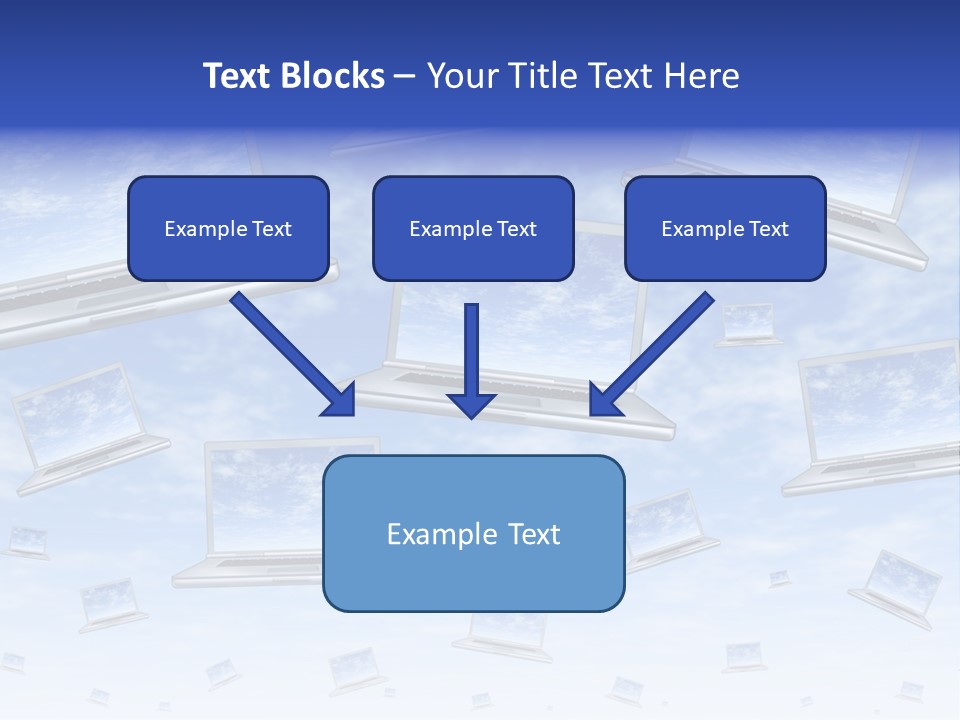 Text Blocks – Your Title Text Here

Example Text

Example Text

Example Text

Example Text